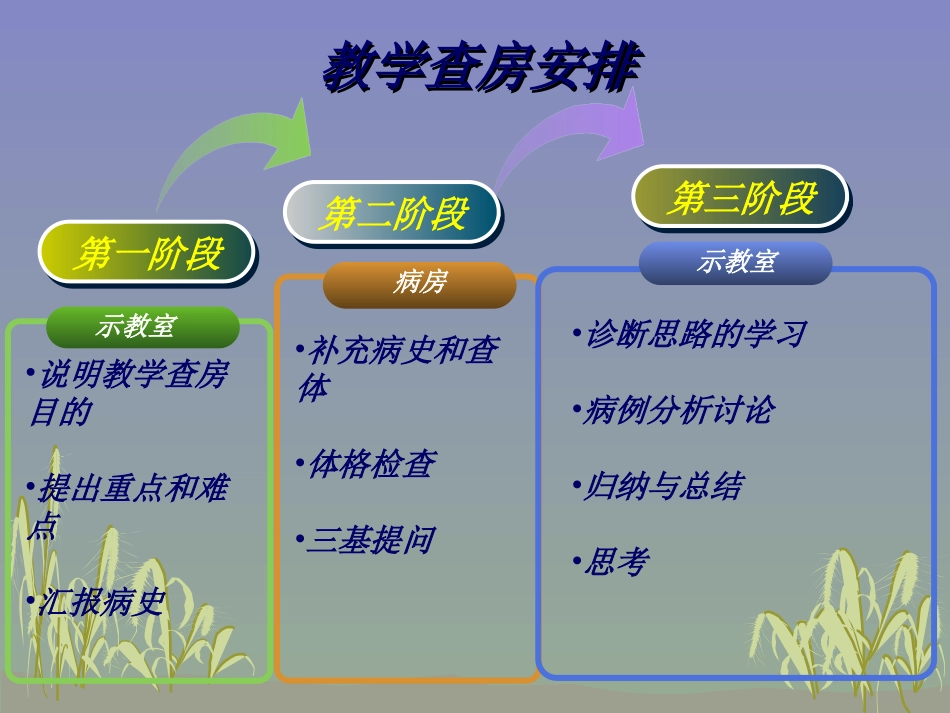 教学查房安排

第一阶段

示教室

•说明教学查房目的

•提出重点和难点

•汇报病史

第二阶段

病房

•补充病史和查体

•体格检查

•三基提问

第三阶段

示教室

•诊断思路的学习

•病例分析讨论

•归纳与总结

•思考